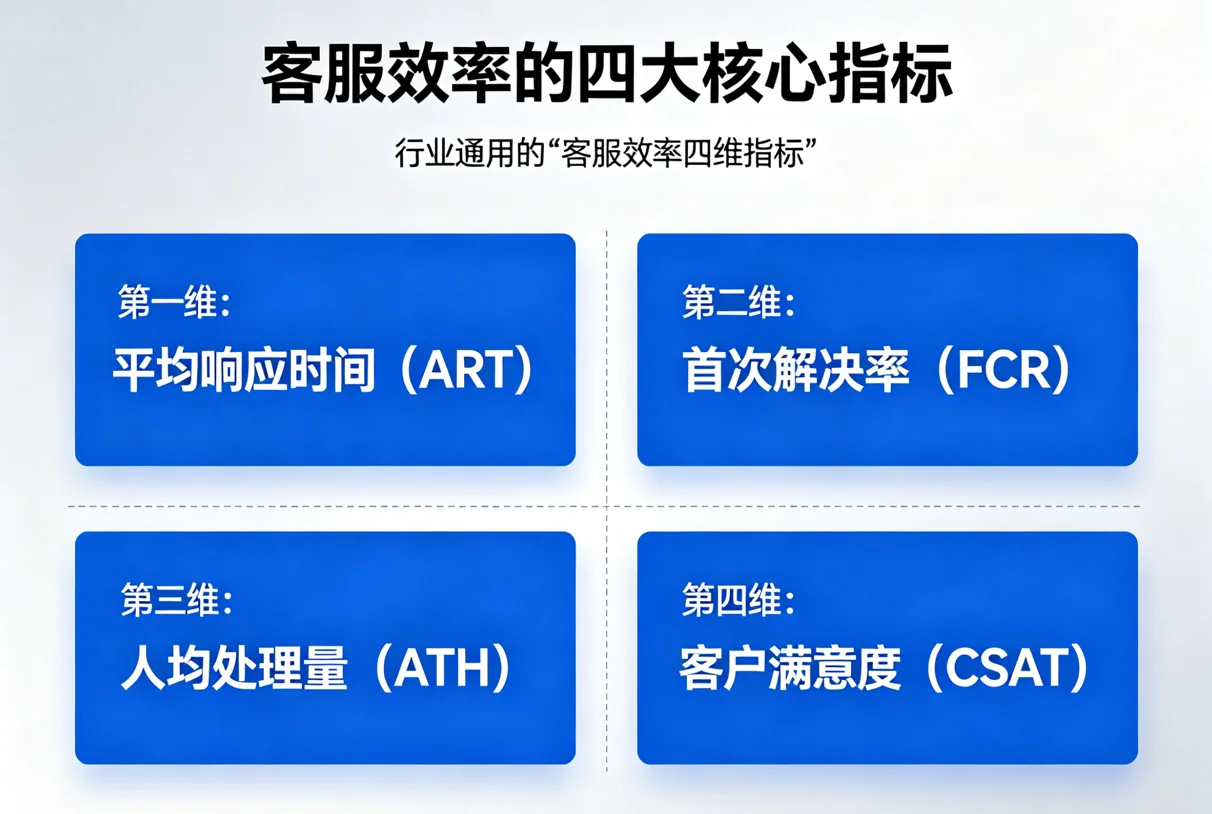 客服效率的四大核心指标

行业通用的“客服效率四维指标”

第一维：
平均响应时间（ART）

第二维：
首次解决率（FCR）

第三维：
人均处理量（ATH）

第四维：
客户满意度（CSAT）